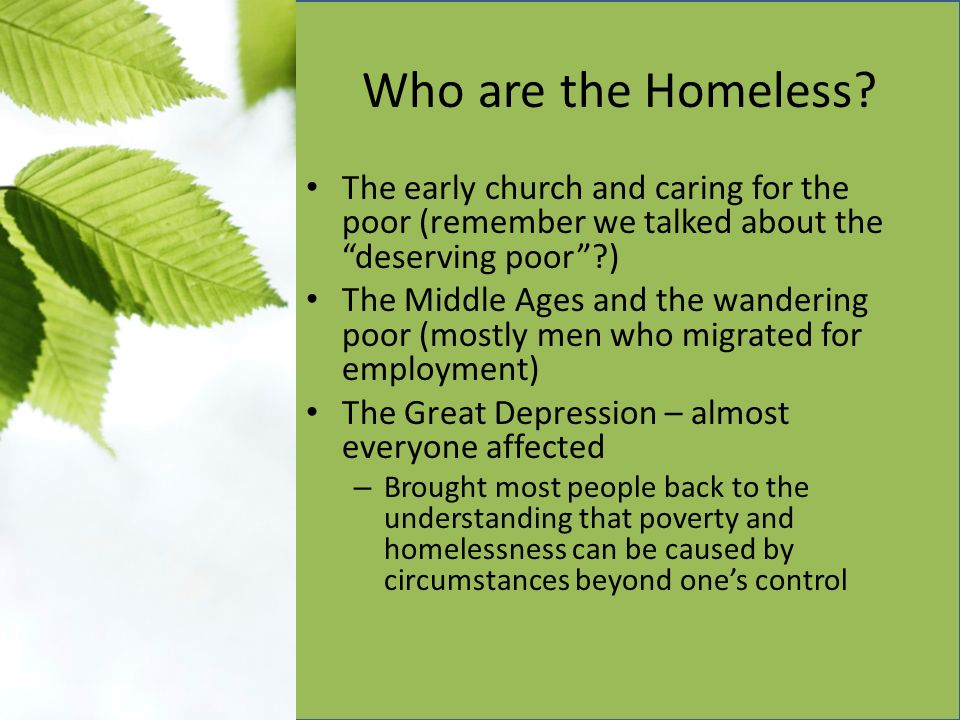 Who are the Homeless?

• The early church and caring for the poor (remember we talked about the “deserving poor”?)
• The Middle Ages and the wandering poor (mostly men who migrated for employment)
• The Great Depression – almost everyone affected
– Brought most people back to the understanding that poverty and homelessness can be caused by circumstances beyond one’s control